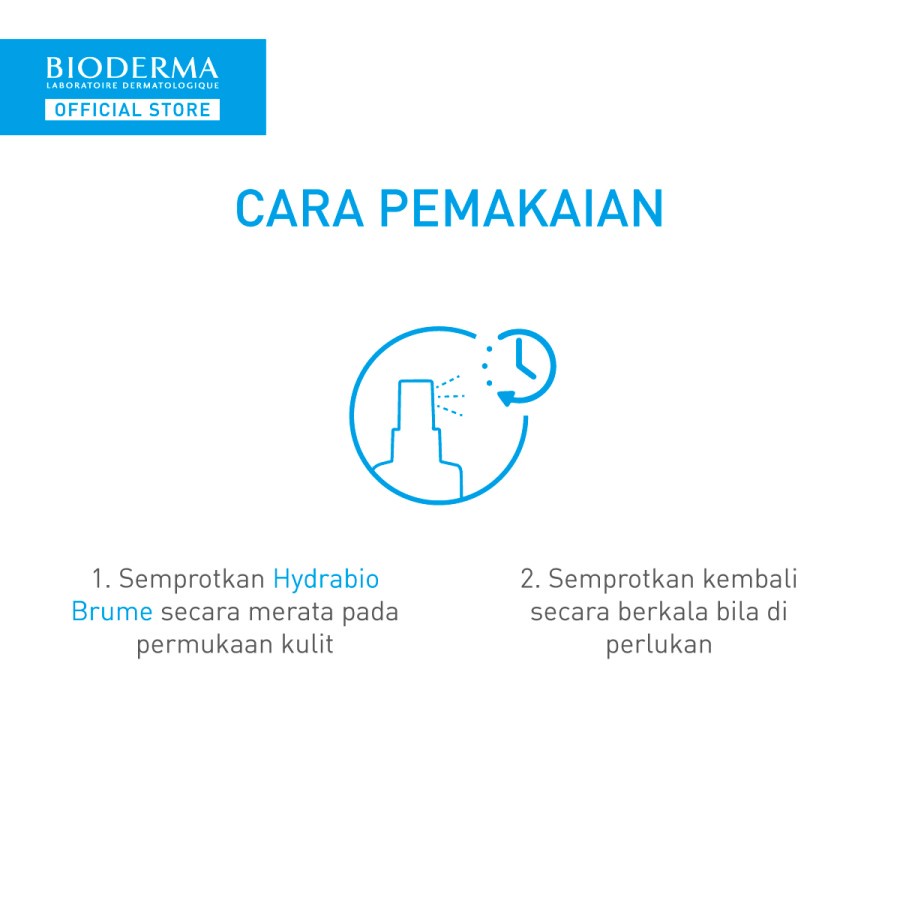 BIODERMA
LABORATOIRE DERMATOLOGIQUE
OFFICIAL STORE

CARA PEMAKAIAN

1. Semprotkan Hydrabio Brume secara merata pada permukaan kulit

2. Semprotkan kembali secara berkala bila di perlukan